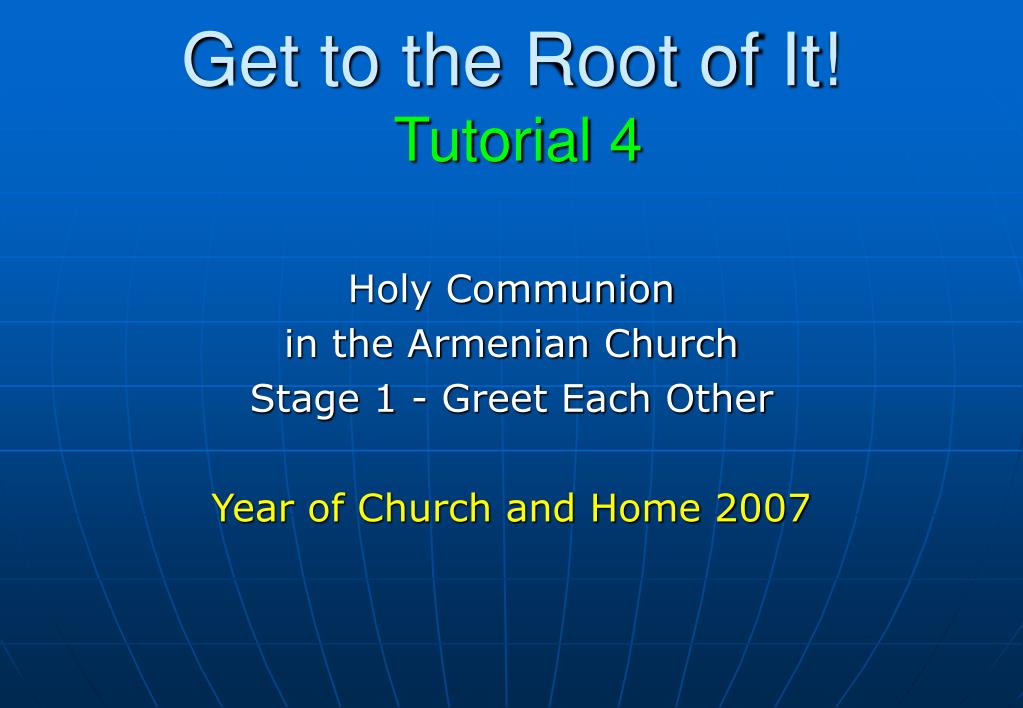 Get to the Root of It!
Tutorial 4

Holy Communion
in the Armenian Church
Stage 1 - Greet Each Other

Year of Church and Home 2007